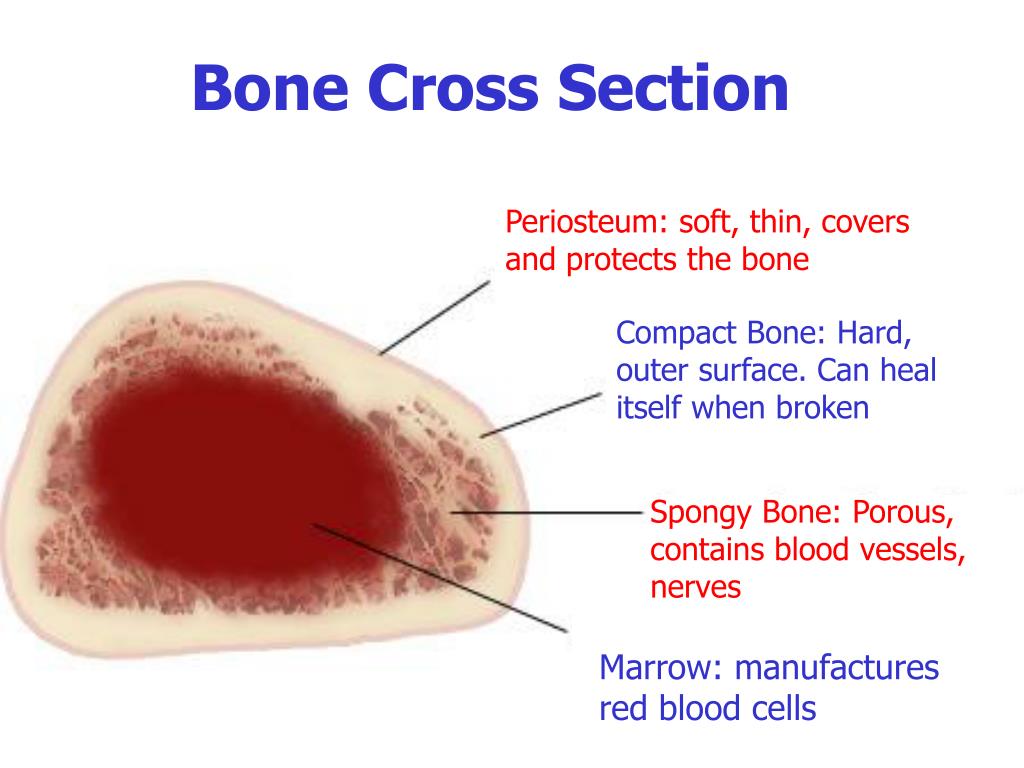 Bone Cross Section

Periosteum: soft, thin, covers and protects the bone

Compact Bone: Hard, outer surface. Can heal itself when broken

Spongy Bone: Porous, contains blood vessels, nerves

Marrow: manufactures red blood cells